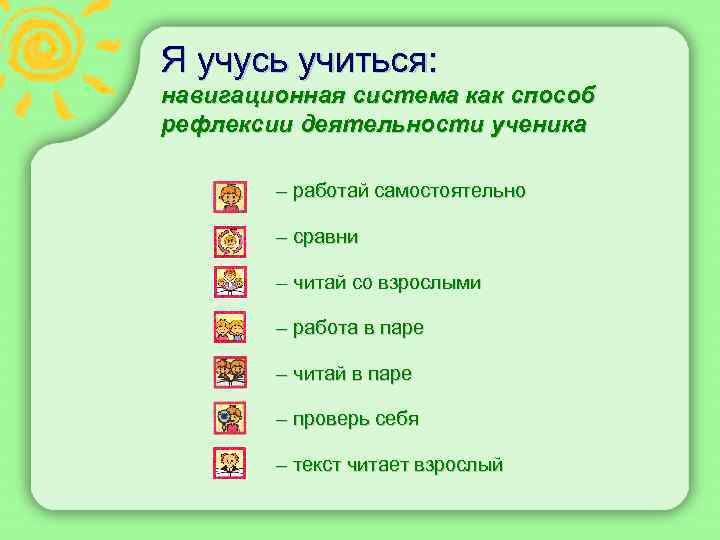 Я учусь учиться:
навигационная система как способ рефлексии деятельности ученика

– работай самостоятельно

– сравни

– читай со взрослыми

– работа в паре

– читай в паре

– проверь себя

– текст читает взрослый